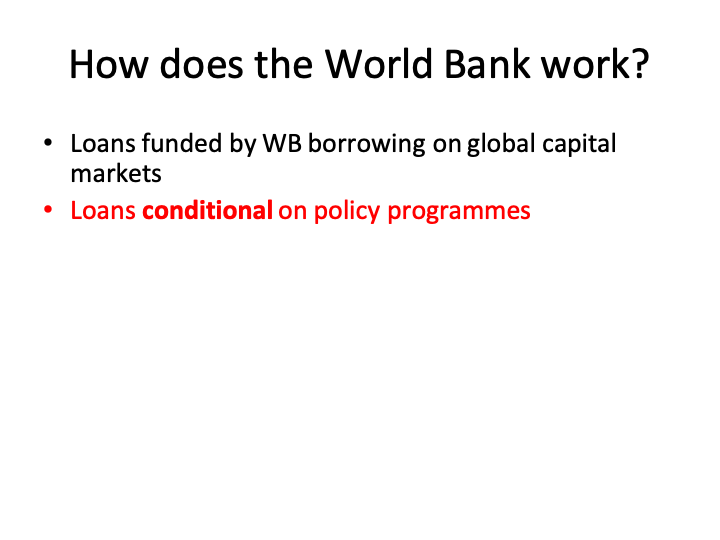 How does the World Bank work?

• Loans funded by WB borrowing on global capital markets
• Loans conditional on policy programmes